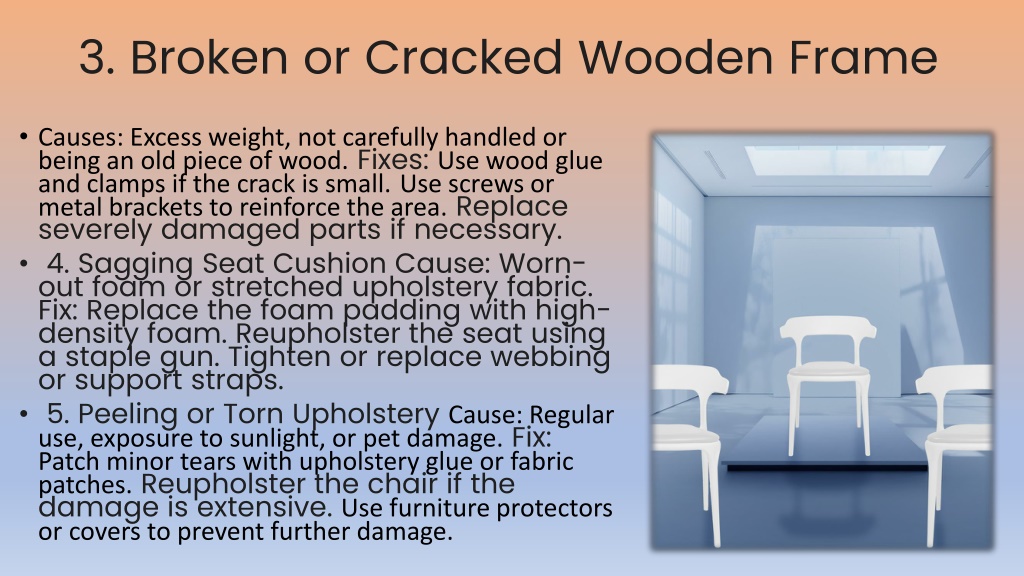 3. Broken or Cracked Wooden Frame

• Causes: Excess weight, not carefully handled or being an old piece of wood. Fixes: Use wood glue and clamps if the crack is small. Use screws or metal brackets to reinforce the area. Replace severely damaged parts if necessary.

• 4. Sagging Seat Cushion Cause: Worn-out foam or stretched upholstery fabric. Fix: Replace the foam padding with high-density foam. Reupholster the seat using a staple gun. Tighten or replace webbing or support straps.

• 5. Peeling or Torn Upholstery Cause: Regular use, exposure to sunlight, or pet damage. Fix: Patch minor tears with upholstery glue or fabric patches. Reupholster the chair if the damage is extensive. Use furniture protectors or covers to prevent further damage.